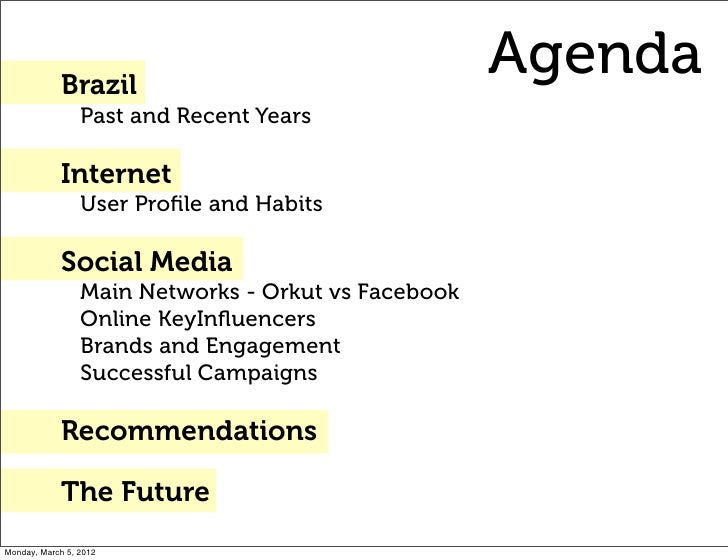 Agenda

Brazil
Past and Recent Years

Internet
User Profile and Habits

Social Media
Main Networks - Orkut vs Facebook
Online KeyInfluencers
Brands and Engagement
Successful Campaigns

Recommendations

The Future

Monday, March 5, 2012